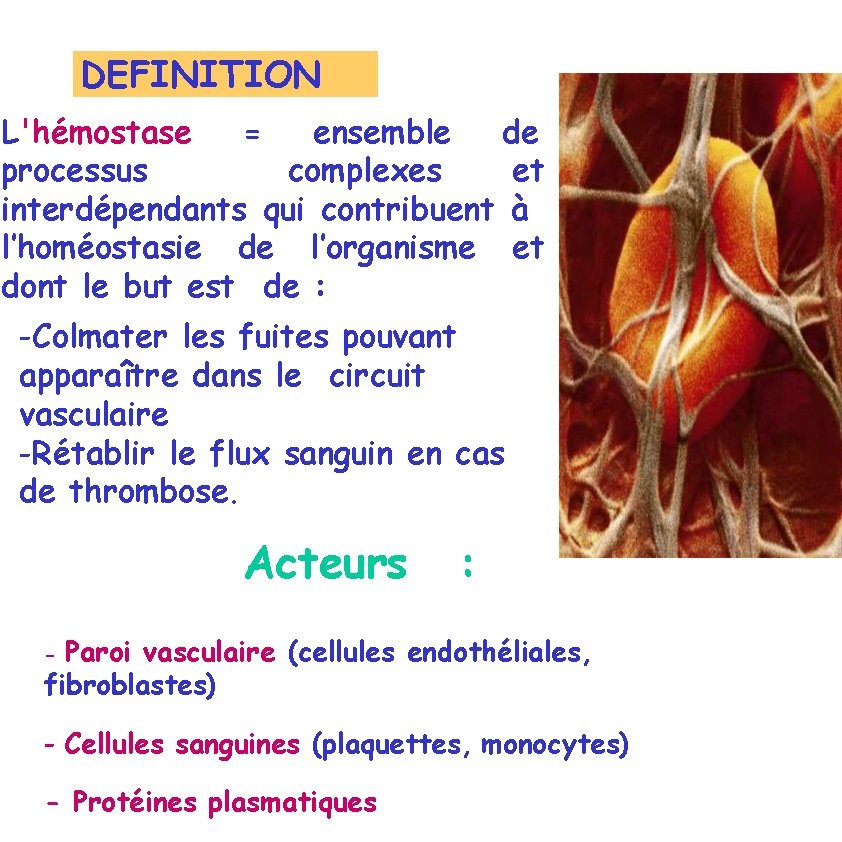 DEFINITION

L'hémostase = ensemble de processus complexes et interdépendants qui contribuent à l'homéostasie de l'organisme et dont le but est de :

-Colmater les fuites pouvant apparaître dans le circuit vasculaire
-Rétablir le flux sanguin en cas de thrombose.

Acteurs :

- Paroi vasculaire (cellules endothéliales, fibroblastes)

- Cellules sanguines (plaquettes, monocytes)

- Protéines plasmatiques